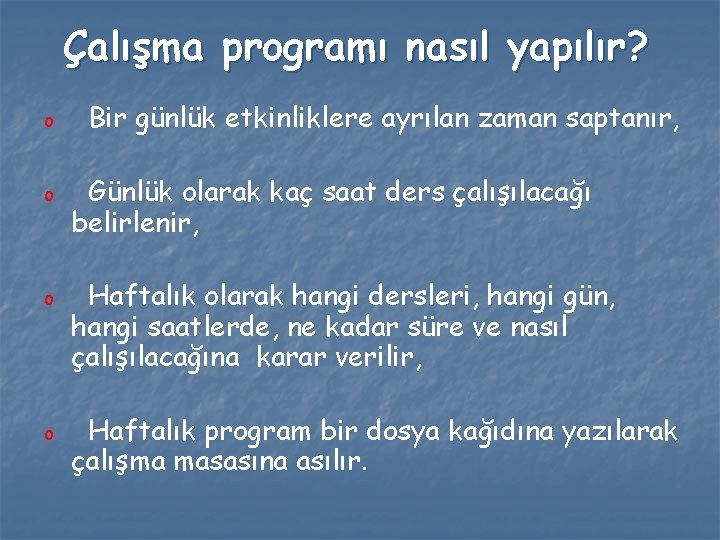 Çalışma programı nasıl yapılır?

o Bir günlük etkinliklere ayrılan zaman saptanır,

o Günlük olarak kaç saat ders çalışılacağı belirlenir,

o Haftalık olarak hangi dersleri, hangi gün, hangi saatlerde, ne kadar süre ve nasıl çalışılacağına karar verilir,

o Haftalık program bir dosya kağıdına yazılarak çalışma masasına asılır.